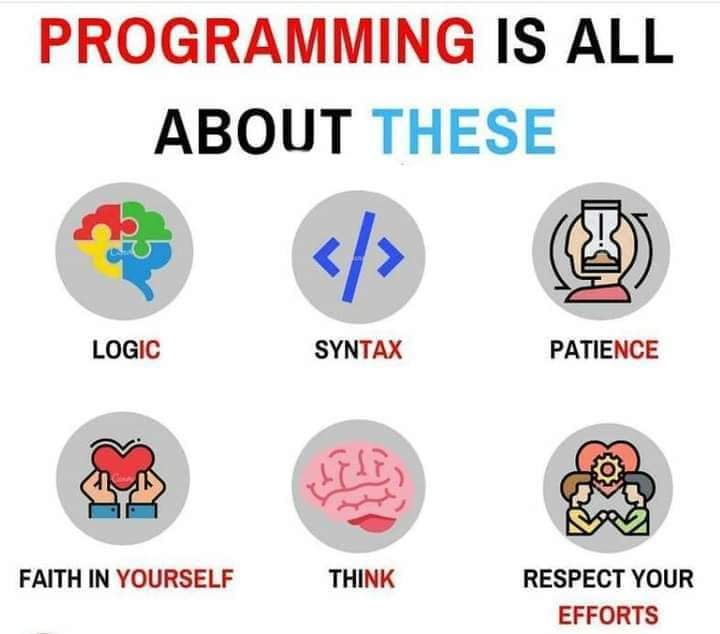 PROGRAMMING IS ALL ABOUT THESE

</>

LOGIC

SYNTAX

PATIENCE

FAITH IN YOURSELF

THINK

RESPECT YOUR EFFORTS